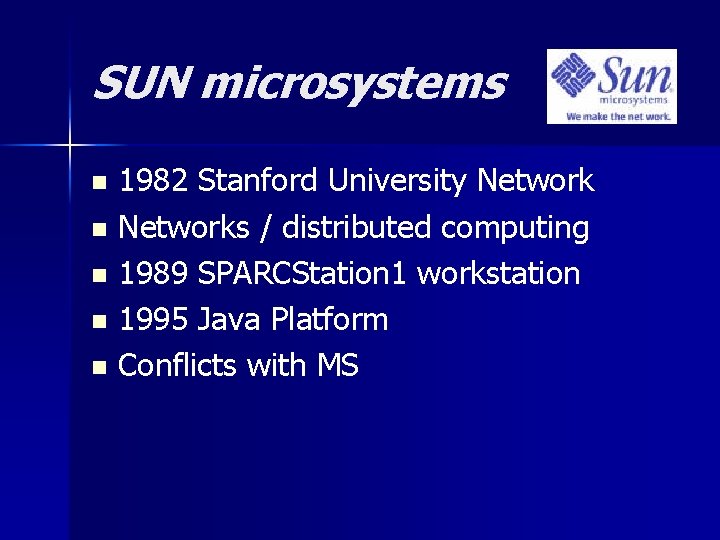 SUN microsystems

Sun microsystems
We make the net work.

- 1982 Stanford University Network
- Networks / distributed computing
- 1989 SPARCStation1 workstation
- 1995 Java Platform
- Conflicts with MS